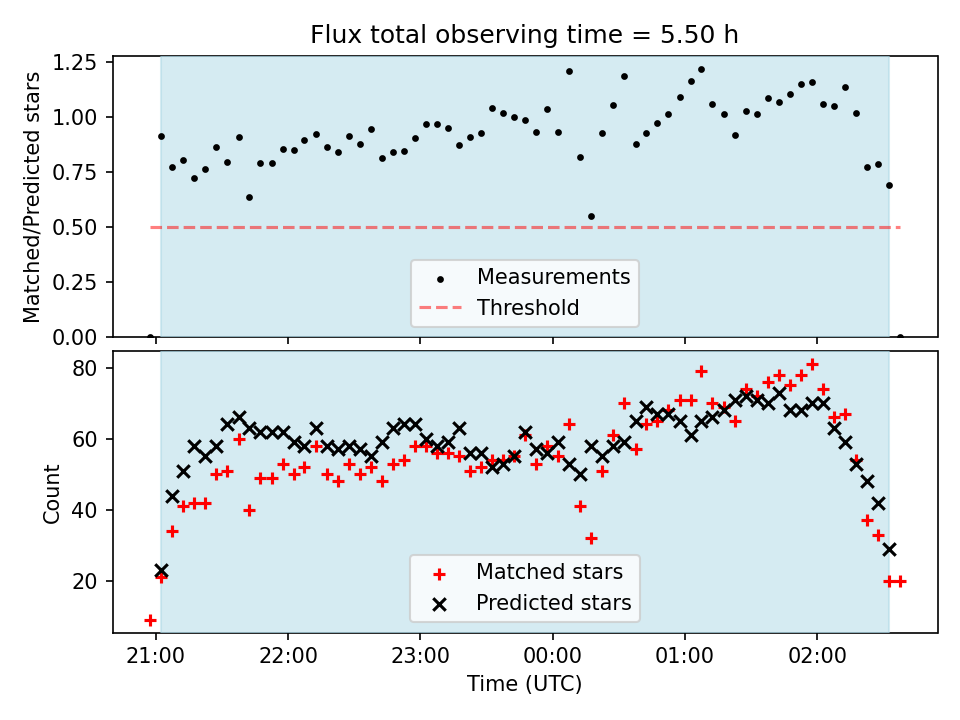 Flux total observing time = 5.50 h

Matched/Predicted stars

1.25
1.00
0.75
0.50
0.25
0.00

Measurements
Threshold

Count

80
60
40
20

Matched stars
Predicted stars

21:00
22:00
23:00
00:00
01:00
02:00

Time (UTC)